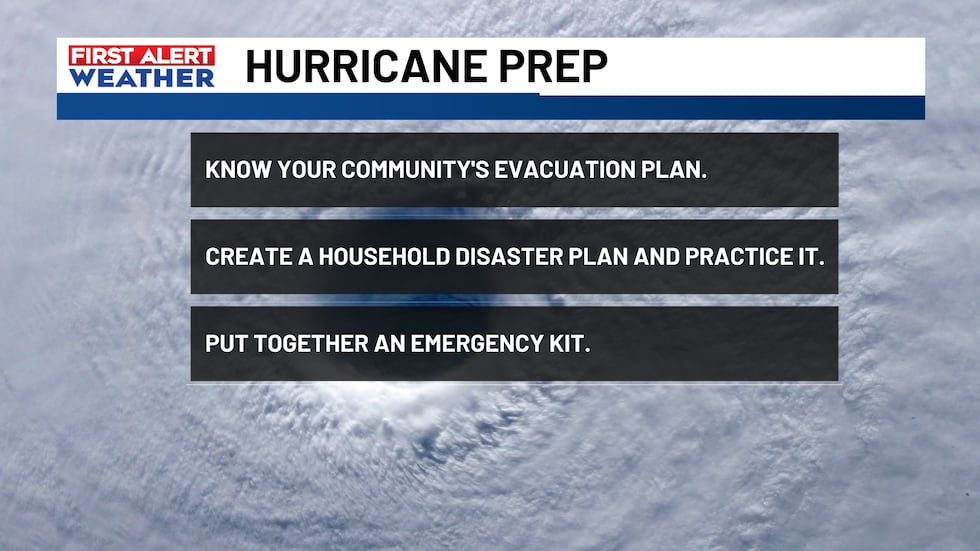 FIRST ALERT WEATHER

HURRICANE PREP

KNOW YOUR COMMUNITY'S EVACUATION PLAN.

CREATE A HOUSEHOLD DISASTER PLAN AND PRACTICE IT.

PUT TOGETHER AN EMERGENCY KIT.